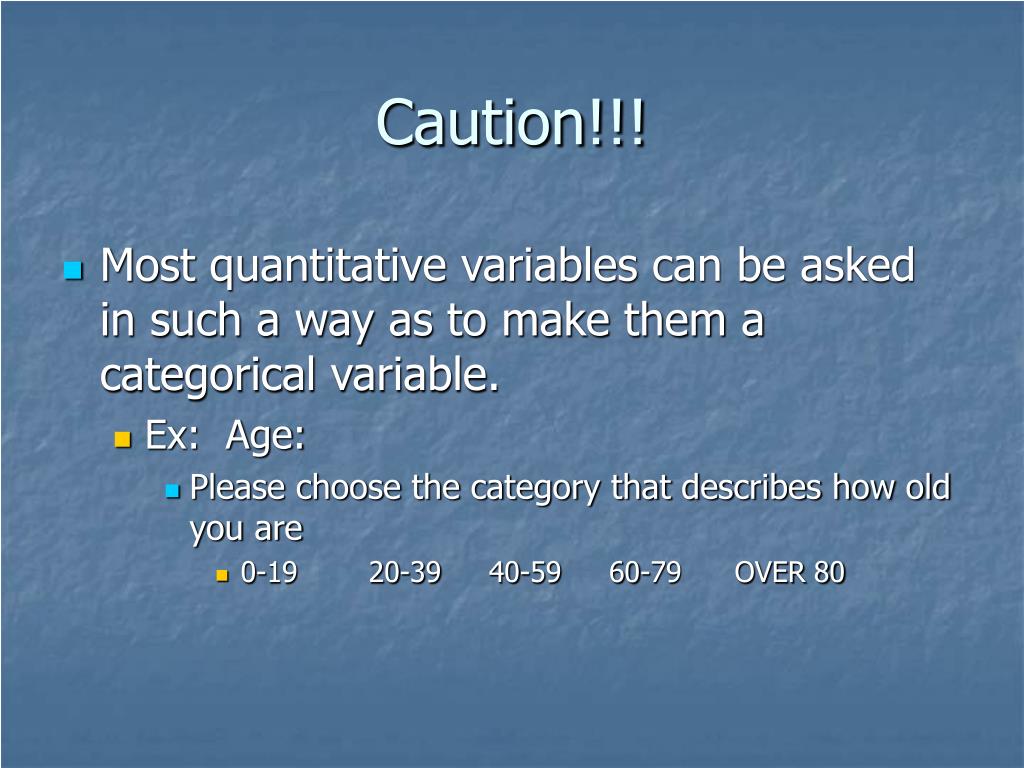 Caution!!!

Most quantitative variables can be asked in such a way as to make them a categorical variable.

Ex: Age:

Please choose the category that describes how old you are

0-19 20-39 40-59 60-79 OVER 80